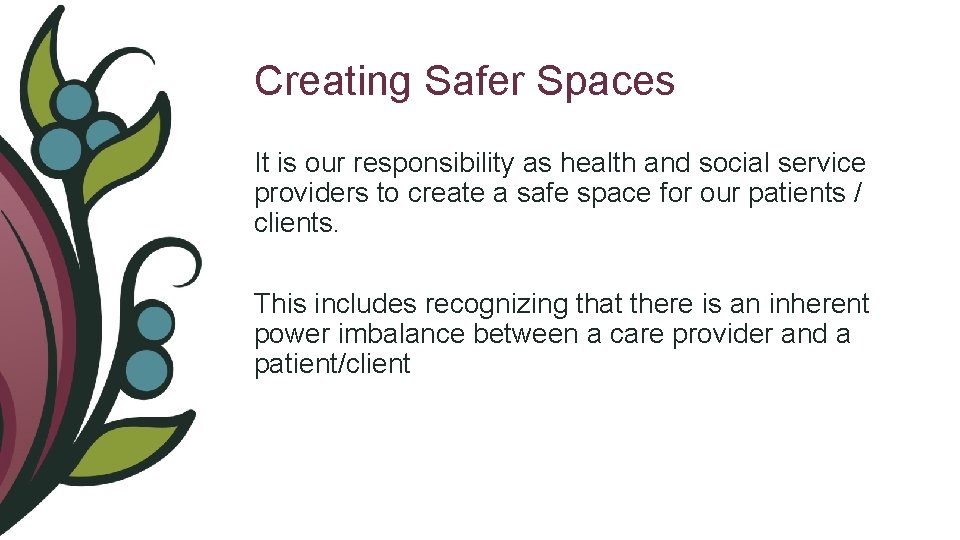 Creating Safer Spaces

It is our responsibility as health and social service providers to create a safe space for our patients / clients.

This includes recognizing that there is an inherent power imbalance between a care provider and a patient/client